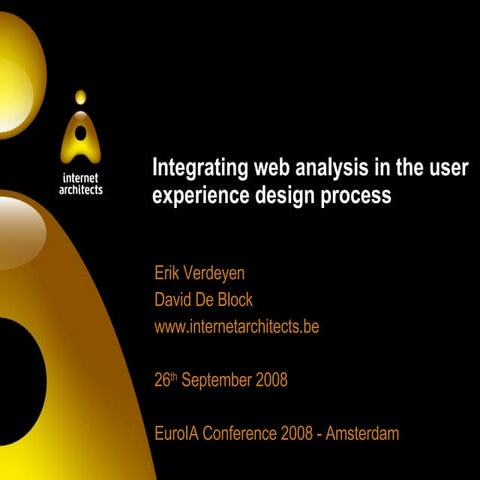 internet architects

Integrating web analysis in the user experience design process

Erik Verdeyen
David De Block
www.internetarchitects.be

26th September 2008

EuroIA Conference 2008 - Amsterdam